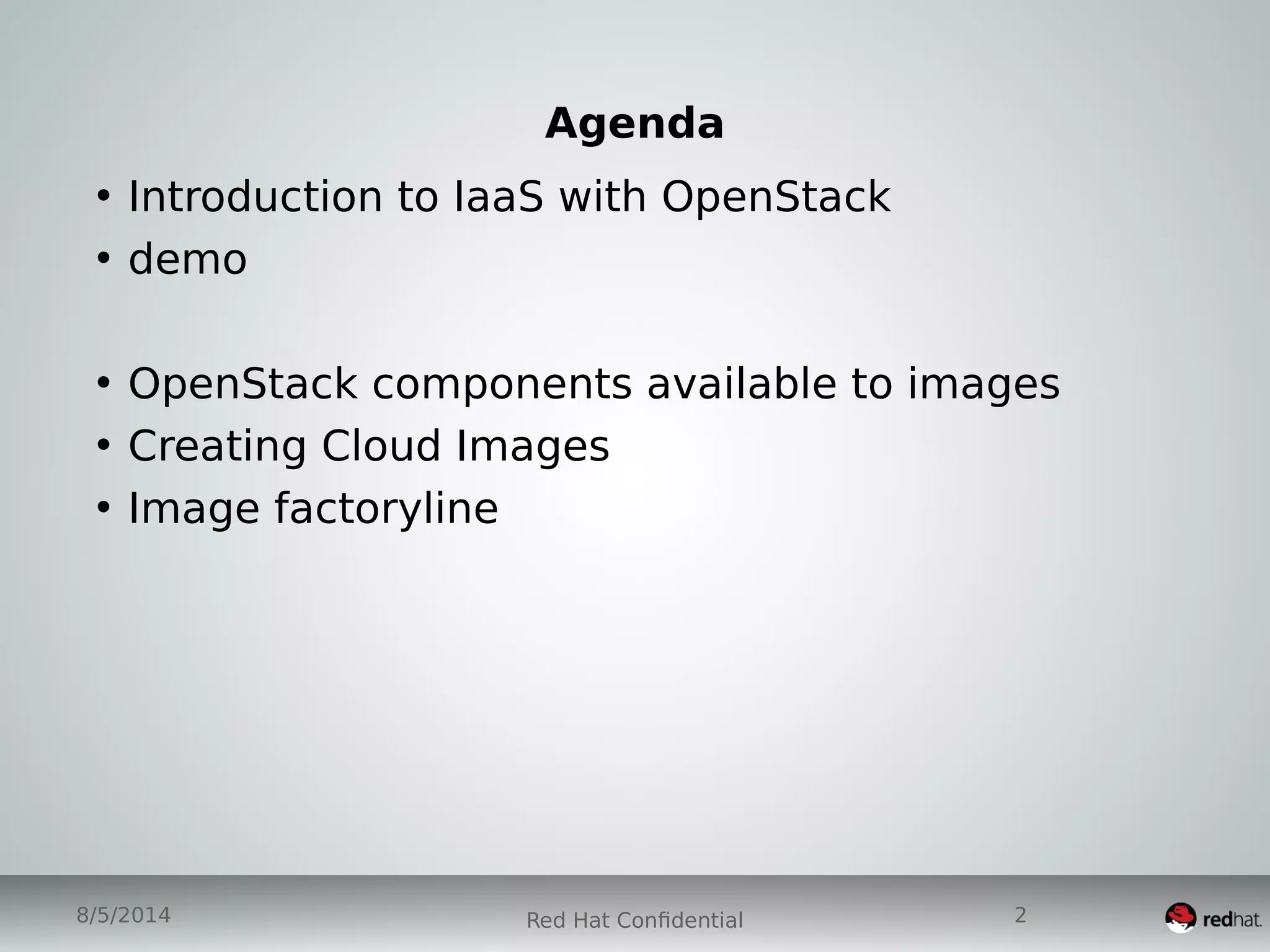 Agenda

• Introduction to IaaS with OpenStack
• demo

• OpenStack components available to images
• Creating Cloud Images
• Image factoryline

8/5/2014

Red Hat Confidential

2

redhat.